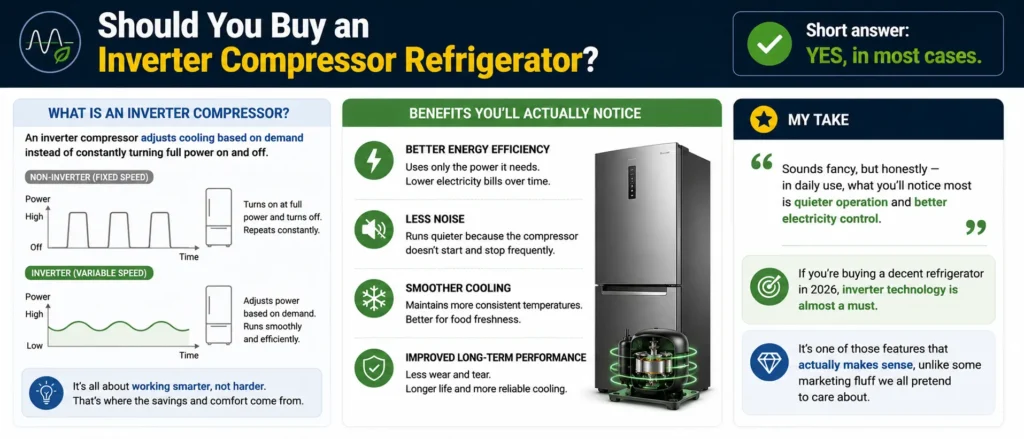 Should You Buy an Inverter Compressor Refrigerator?

Short answer:
YES, in most cases.

WHAT IS AN INVERTER COMPRESSOR?

An inverter compressor adjusts cooling based on demand instead of constantly turning full power on and off.

NON-INVERTER (FIXED SPEED)

Power
High
Off
Time

Turns on at full power and turns off. Repeats constantly.

INVERTER (VARIABLE SPEED)

Power
High
Low
Time

Adjusts power based on demand. Runs smoothly and efficiently.

It's all about working smarter, not harder. That's where the savings and comfort come from.

BENEFITS YOU'LL ACTUALLY NOTICE

BETTER ENERGY EFFICIENCY
Uses only the power it needs. Lower electricity bills over time.

LESS NOISE
Runs quieter because the compressor doesn't start and stop frequently.

SMOOTHER COOLING
Maintains more consistent temperatures. Better for food freshness.

IMPROVED LONG-TERM PERFORMANCE
Less wear and tear. Longer life and more reliable cooling.

MY TAKE

Sounds fancy, but honestly — in daily use, what you'll notice most is quieter operation and better electricity control.

If you're buying a decent refrigerator in 2026, inverter technology is almost a must.

It's one of those features that actually makes sense, unlike some marketing fluff we all pretend to care about.